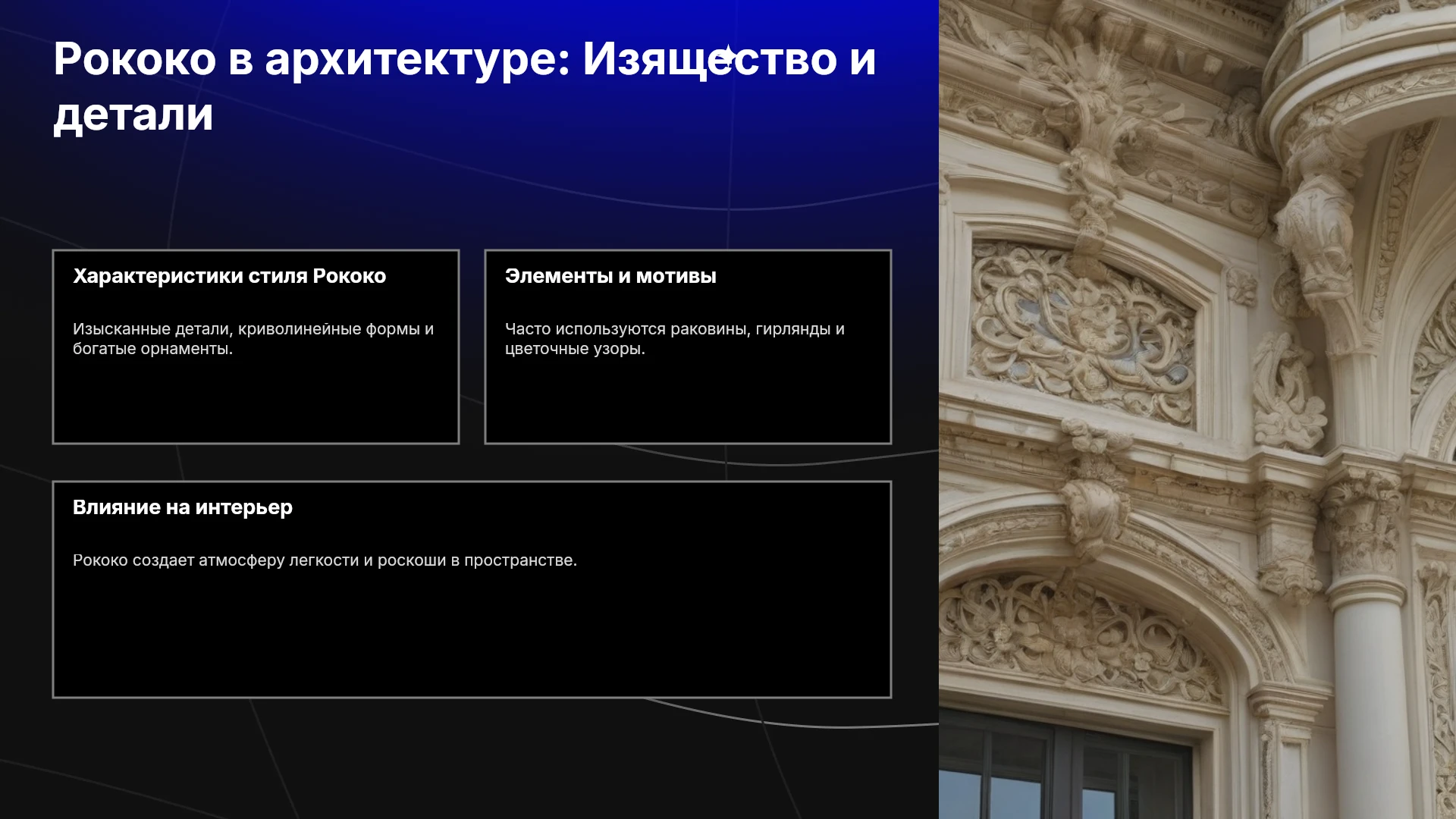 Рококо в архитектуре: Изящество и детали

Характеристики стиля Рококо

Изысканные детали, криволинейные формы и богатые орнаменты.

Элементы и мотивы

Часто используются раковины, гирлянды и цветочные узоры.

Влияние на интерьер

Рококо создает атмосферу легкости и роскоши в пространстве.